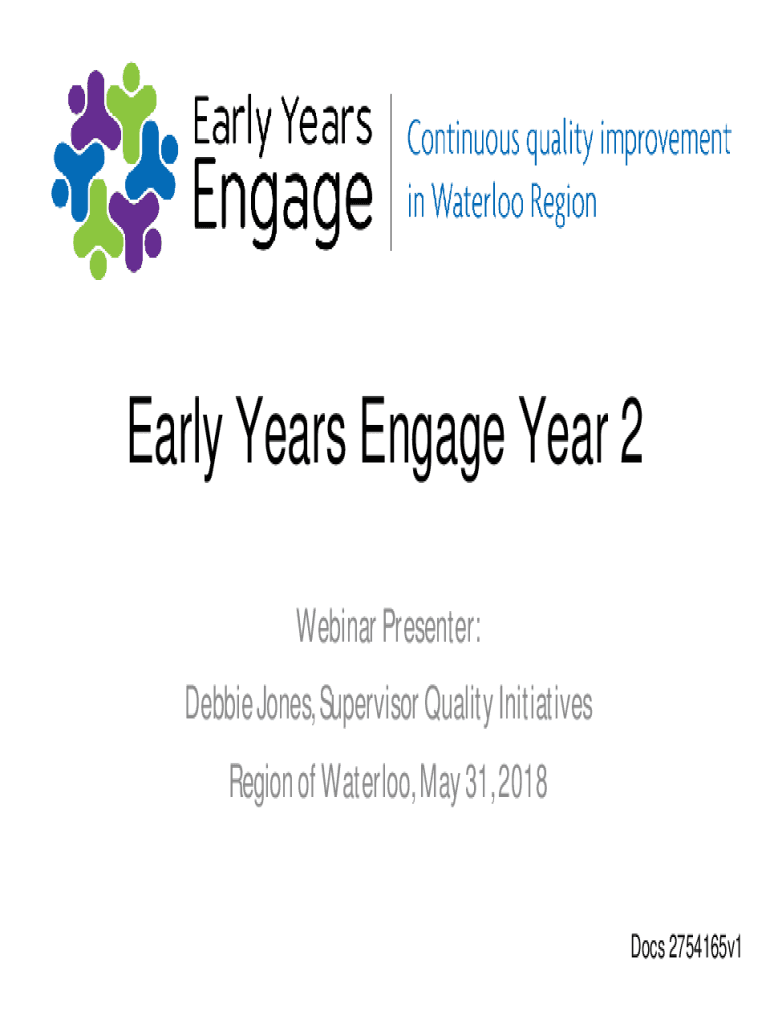 Early Years Engage

Continuous quality improvement in Waterloo Region

Early Years Engage Year 2

Webinar Presenter:

Debbie Jones, Supervisor Quality Initiatives

Region of Waterloo, May 31, 2018

Docs 2754165v1